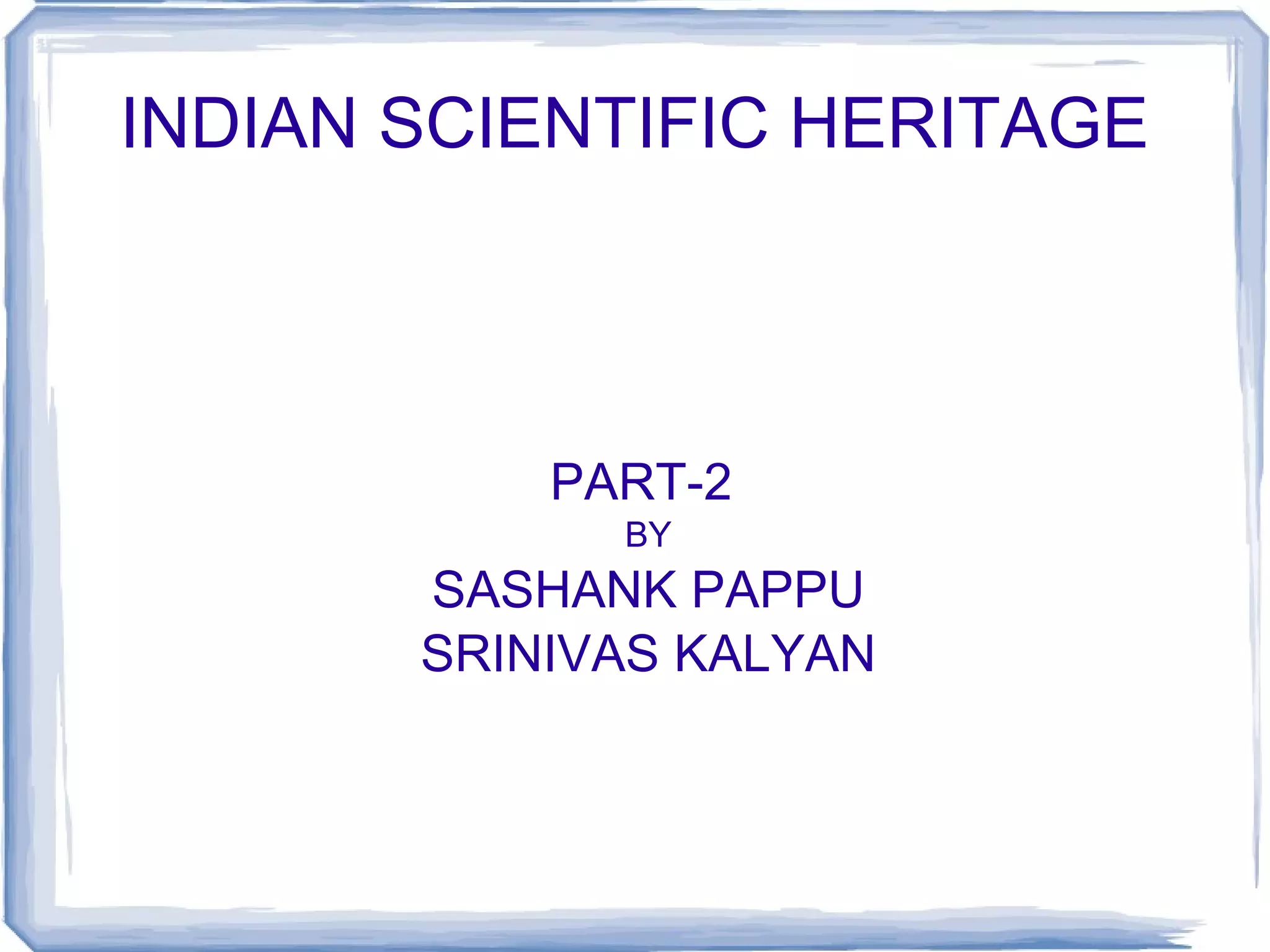 INDIAN SCIENTIFIC HERITAGE

PART-2
BY
SASHANK PAPPU
SRINIVAS KALYAN